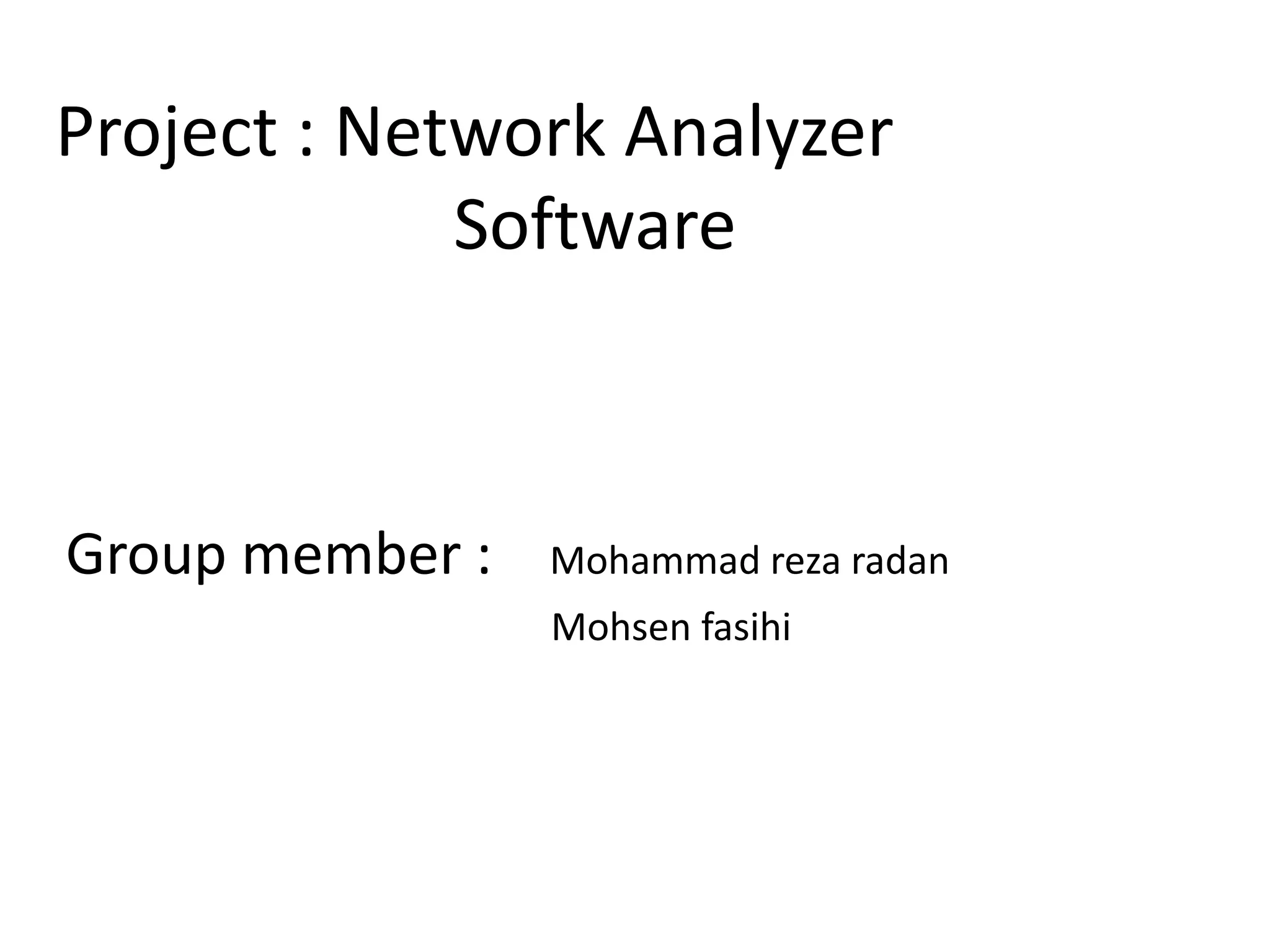 Project : Network Analyzer Software

Group member : Mohammad reza radan
Mohsen fasihi